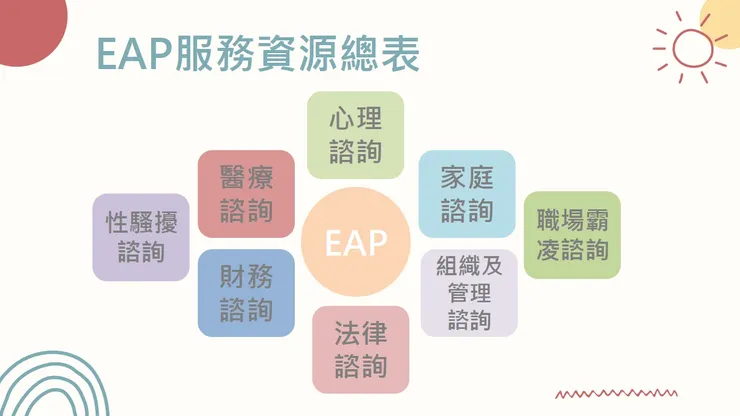 EAP服務資源總表

心理諮詢

醫療諮詢

家庭諮詢

性騷擾諮詢

EAP

職場霸凌諮詢

財務諮詢

組織及管理諮詢

法律諮詢